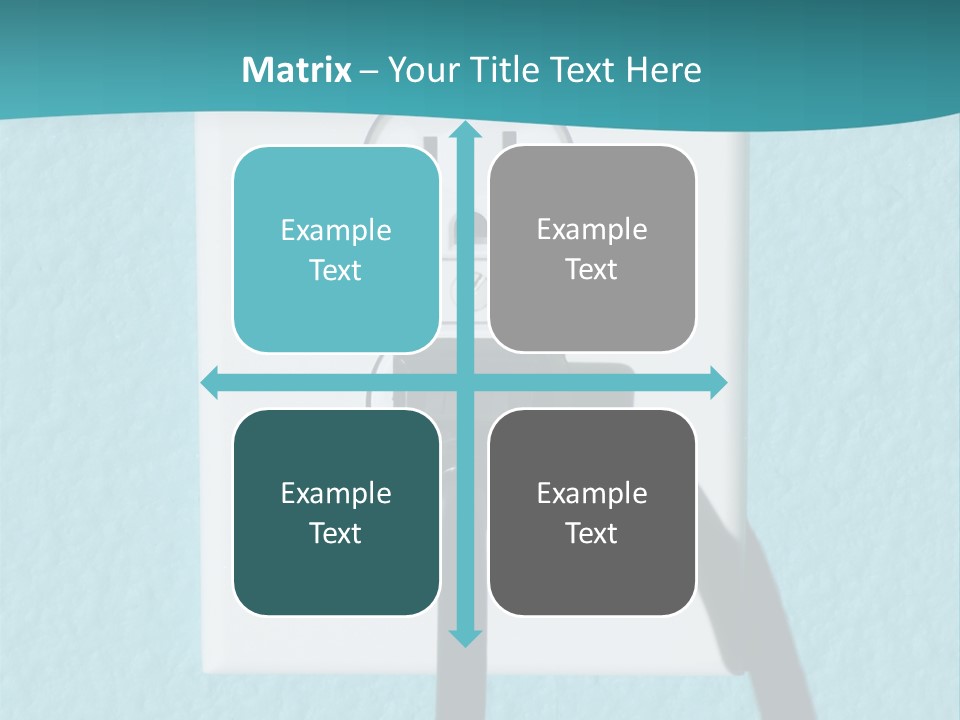 Matrix – Your Title Text Here

Example Text

Example Text

Example Text

Example Text